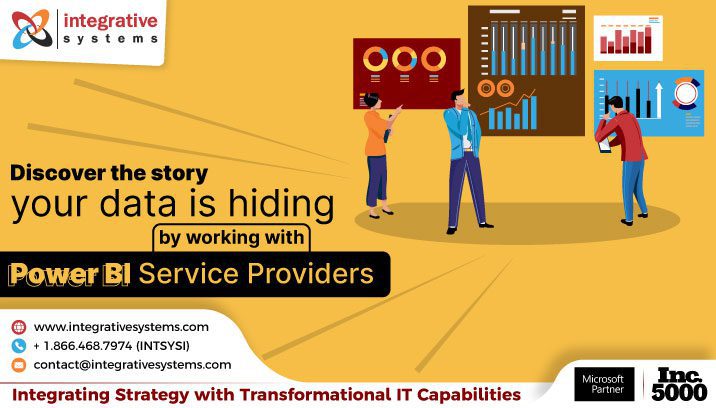 integrative systems

Discover the story your data is hiding by working with Power BI Service Providers

www.integrativesystems.com
+ 1.866.468.7974 (INTSYSI)
contact@integrativesystems.com

Integrating Strategy with Transformational IT Capabilities

Microsoft Partner

Inc. 5000